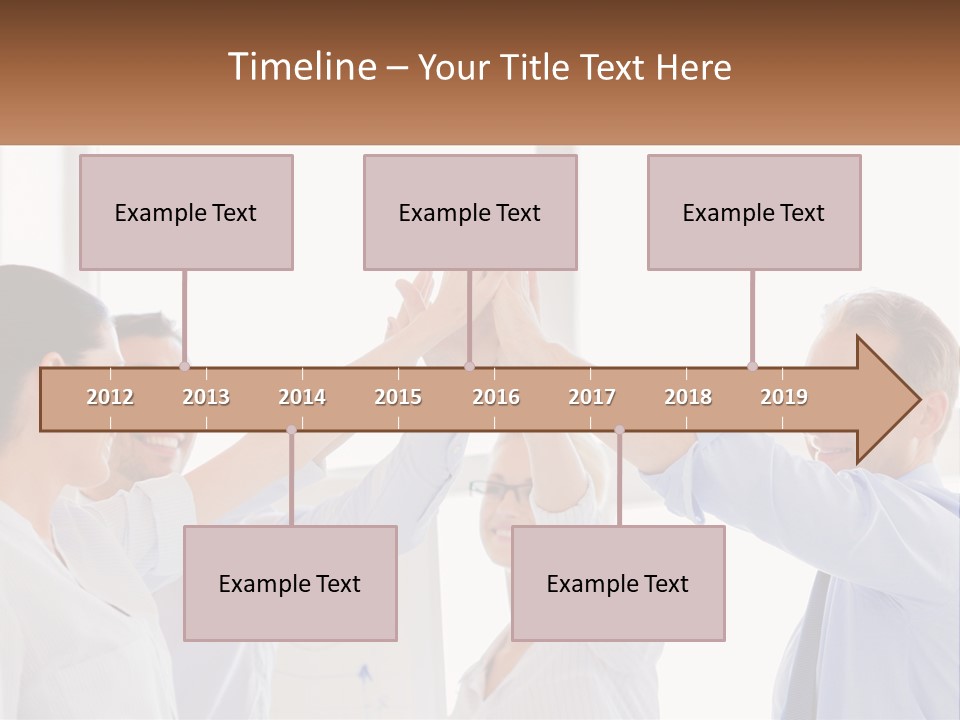 Timeline – Your Title Text Here

Example Text

Example Text

Example Text

2012 2013 2014 2015 2016 2017 2018 2019

Example Text

Example Text